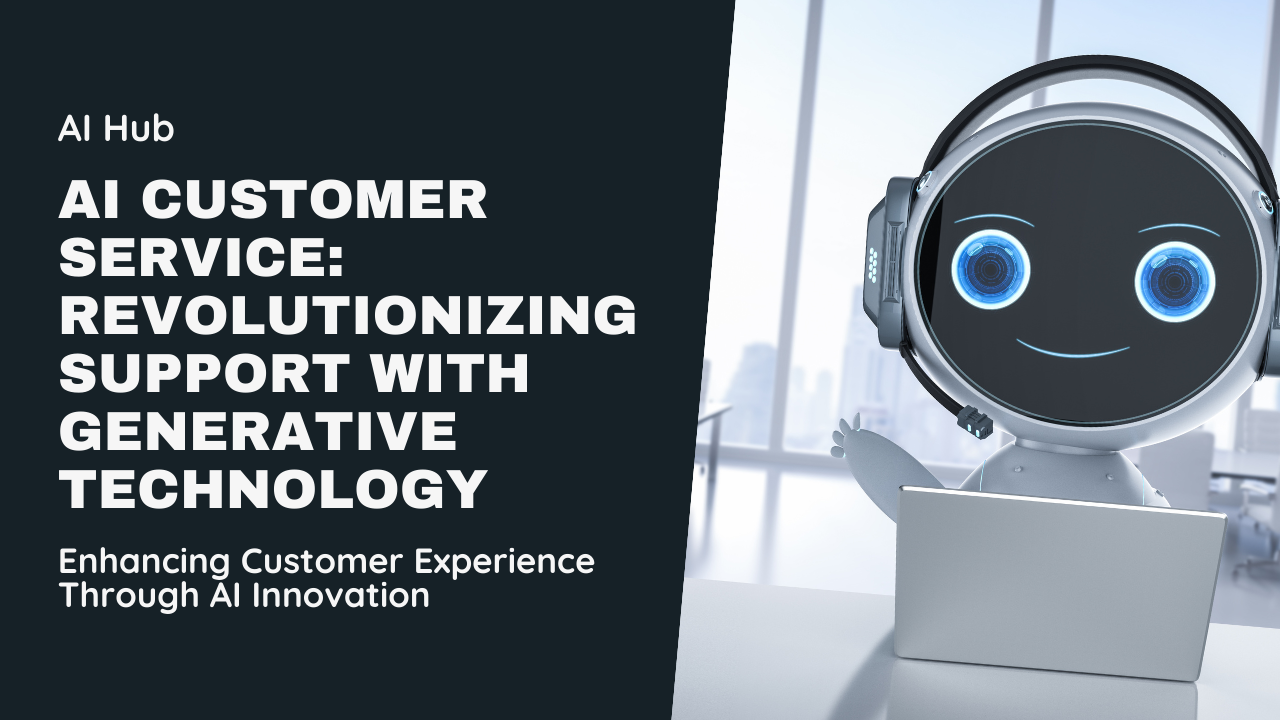 AI Hub

AI CUSTOMER SERVICE: REVOLUTIONIZING SUPPORT WITH GENERATIVE TECHNOLOGY

Enhancing Customer Experience Through AI Innovation